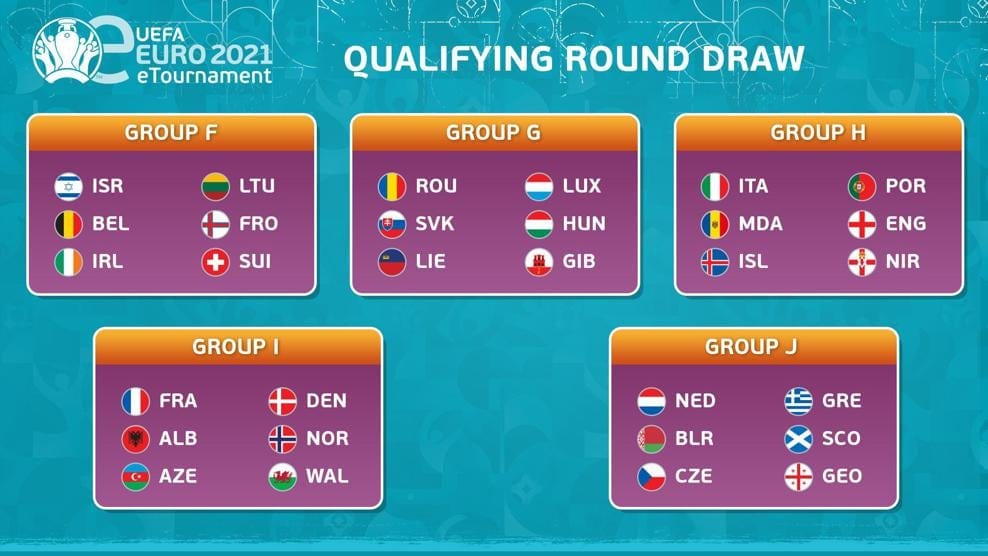 UEFA EURO 2021 eTournament

QUALIFYING ROUND DRAW

GROUP F

ISR
BEL
IRL
LTU
FRO
SUI

GROUP G

ROU
SVK
LIE
LUX
HUN
GIB

GROUP H

ITA
MDA
ISL
POR
ENG
NIR

GROUP I

FRA
ALB
AZE
DEN
NOR
WAL

GROUP J

NED
BLR
CZE
GRE
SCO
GEO